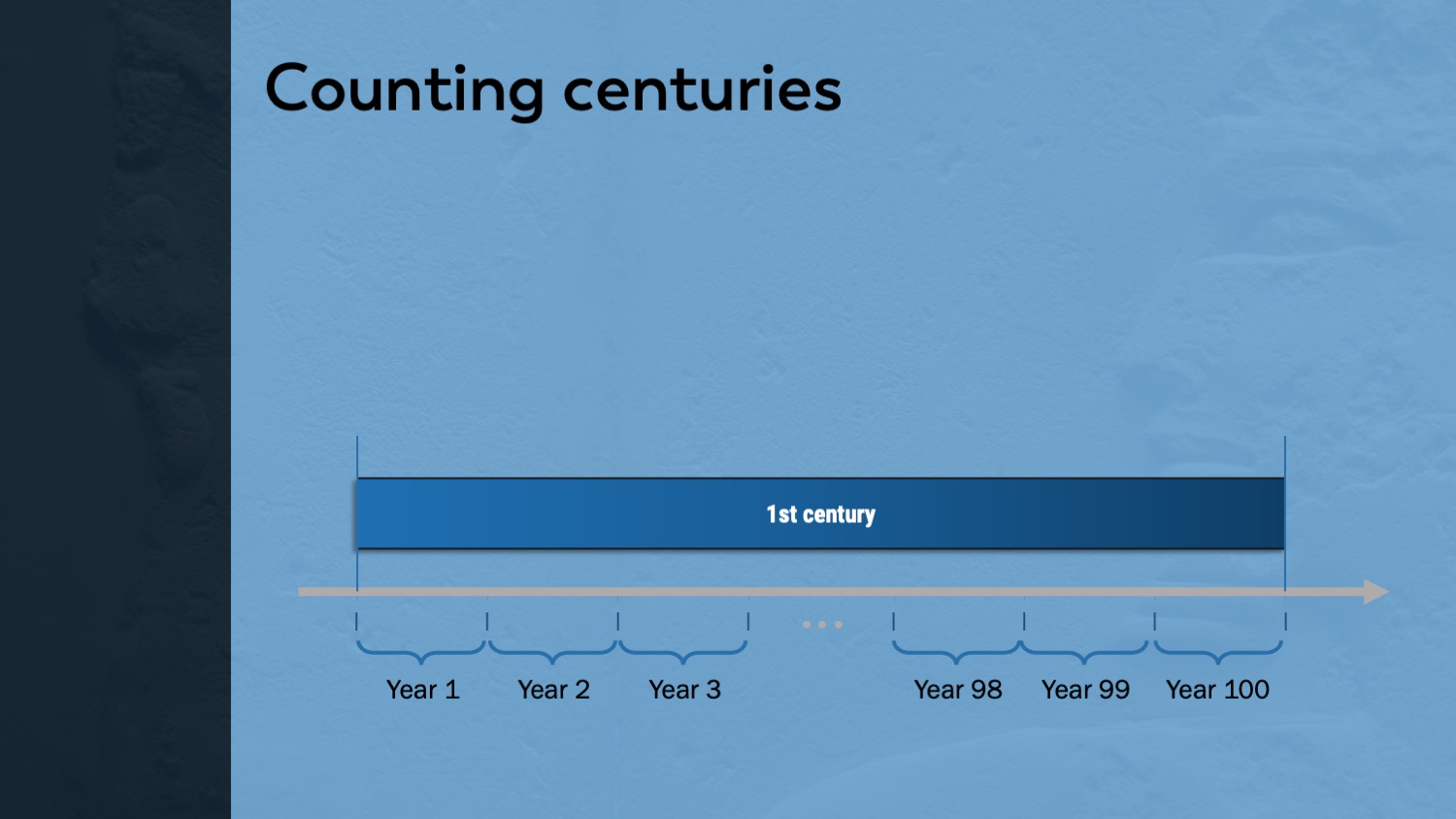 Counting centuries

1st century

Year 1 Year 2 Year 3 ... Year 98 Year 99 Year 100